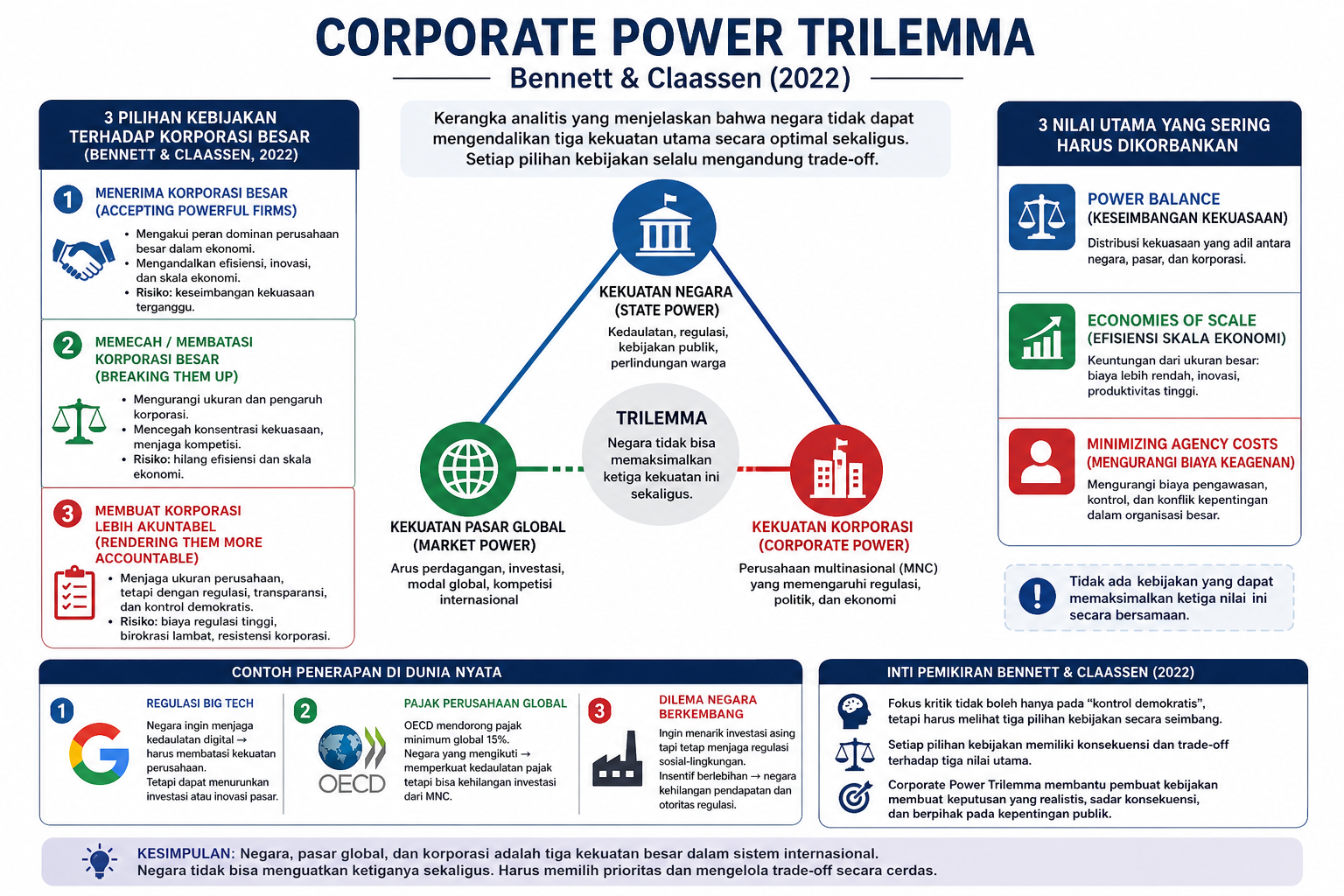 CORPORATE POWER TRILEMMA

Bennett & Claassen (2022)

3 PILIHAN KEBIJAKAN TERHADAP KORPORASI BESAR (BENNETT & CLAASSEN, 2022)

1 MENERIMA KORPORASI BESAR (ACCEPTING POWERFUL FIRMS)

• Mengakui peran dominan perusahaan besar dalam ekonomi.
• Mengandalkan efisiensi, inovasi, dan skala ekonomi.
• Risiko: keseimbangan kekuasaan terganggu.

2 MEMECAH / MEMBATASI KORPORASI BESAR (BREAKING THEM UP)

• Mengurangi ukuran dan pengaruh korporasi.
• Mencegah konsentrasi kekuasaan, menjaga kompetisi.
• Risiko: hilang efisiensi dan skala ekonomi.

3 MEMBUAT KORPORASI LEBIH AKUNTABEL (RENDERING THEM MORE ACCOUNTABLE)

• Menjaga ukuran perusahaan, tetapi dengan regulasi, transparansi, dan kontrol demokratis.
• Risiko: biaya regulasi tinggi, birokrasi lambat, resistensi korporasi.

Kerangka analitis yang menjelaskan bahwa negara tidak dapat mengendalikan tiga kekuatan utama secara optimal sekaligus. Setiap pilihan kebijakan selalu mengandung trade-off.

KEKUATAN NEGARA (STATE POWER)
Kedaulatan, regulasi, kebijakan publik, perlindungan warga

TRILEMMA
Negara tidak bisa memaksimalkan ketiga kekuatan ini sekaligus.

KEKUATAN PASAR GLOBAL (MARKET POWER)
Arus perdagangan, investasi, modal global, kompetisi internasional

KEKUATAN KORPORASI (CORPORATE POWER)
Perusahaan multinasional (MNC) yang memengaruhi regulasi, politik, dan ekonomi

3 NILAI UTAMA YANG SERING HARUS DIKORBANKAN

POWER BALANCE (KESEIMBANGAN KEKUASAAN)
Distribusi kekuasaan yang adil antara negara, pasar, dan korporasi.

ECONOMIES OF SCALE (EFISIENSI SKALA EKONOMI)
Keuntungan dari ukuran besar: biaya lebih rendah, inovasi, produktivitas tinggi.

MINIMIZING AGENCY COSTS (MENGURANGI BIAYA KEAGENAN)
Mengurangi biaya pengawasan, kontrol, dan konflik kepentingan dalam organisasi besar.

Tidak ada kebijakan yang dapat memaksimalkan ketiga nilai ini secara bersamaan.

CONTOH PENERAPAN DI DUNIA NYATA

1 REGULASI BIG TECH
Negara ingin menjaga kedaulatan digital → harus membatasi kekuatan perusahaan. Tetapi dapat menurunkan investasi atau inovasi pasar.

2 PAJAK PERUSAHAAN GLOBAL
OECD
OECD mendorong pajak minimum global 15%. Negara yang mengikuti → memperkuat kedaulatan pajak tetapi bisa kehilangan investasi dari MNC.

3 DILEMA NEGARA BERKEMBANG
Ingin menarik investasi asing tapi tetap menjaga regulasi sosial-lingkungan. Insentif berlebihan → negara kehilangan pendapatan dan otoritas regulasi.

INTI PEMIKIRAN BENNETT & CLAASSEN (2022)

Fokus kritik tidak boleh hanya pada “kontrol demokratis”, tetapi harus melihat tiga pilihan kebijakan secara seimbang.

Setiap pilihan kebijakan memiliki konsekuensi dan trade-off terhadap tiga nilai utama.

Corporate Power Trilemma membantu pembuat kebijakan membuat keputusan yang realistis, sadar konsekuensi, dan berpihak pada kepentingan publik.

KESIMPULAN: Negara, pasar global, dan korporasi adalah tiga kekuatan besar dalam sistem internasional. Negara tidak bisa menguatkan ketiganya sekaligus. Harus memilih prioritas dan mengelola trade-off secara cerdas.